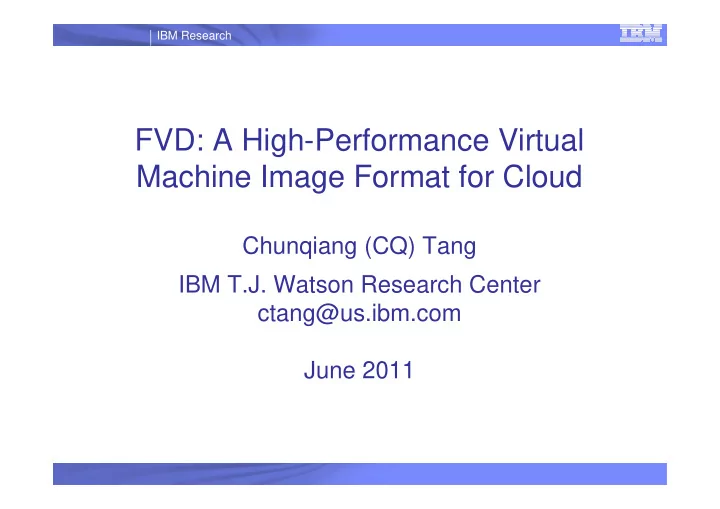 IBM Research

IBM

FVD: A High-Performance Virtual Machine Image Format for Cloud

Chunqiang (CQ) Tang

IBM T.J. Watson Research Center
ctang@us.ibm.com

June 2011